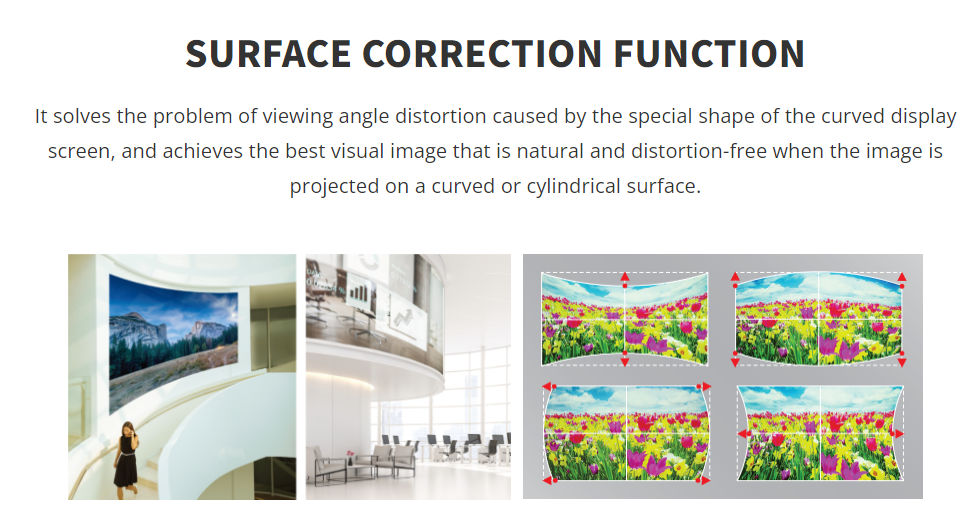 SURFACE CORRECTION FUNCTION

It solves the problem of viewing angle distortion caused by the special shape of the curved display screen, and achieves the best visual image that is natural and distortion-free when the image is projected on a curved or cylindrical surface.